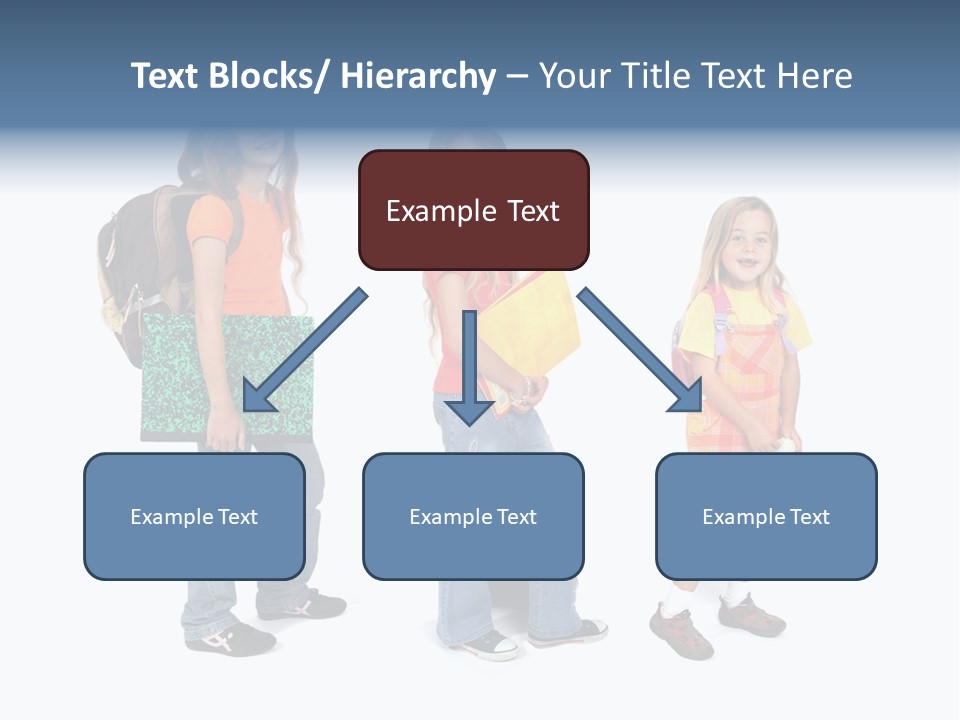 Text Blocks/ Hierarchy – Your Title Text Here

Example Text

Example Text

Example Text

Example Text